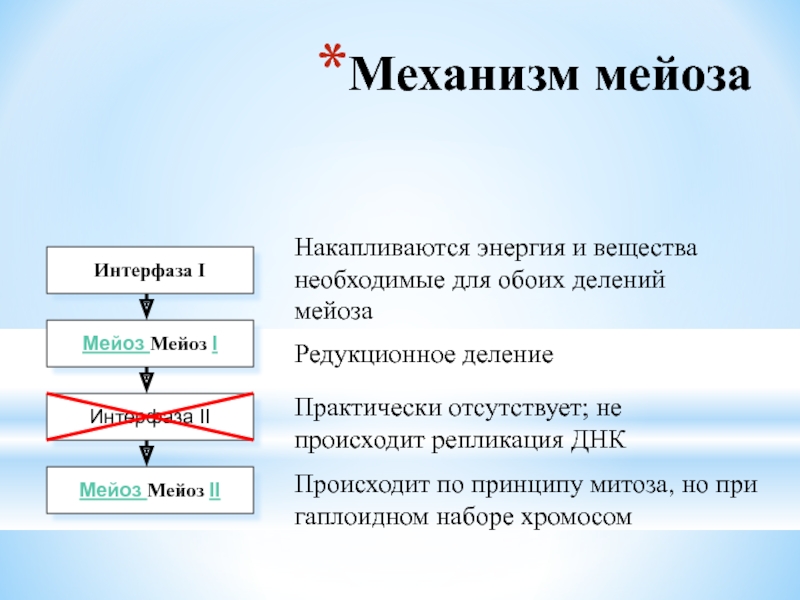 *Механизм мейоза

Интерфаза I

Мейоз Мейоз I

Интерфаза II

Мейоз Мейоз II

Накапливаются энергия и вещества необходимые для обоих делений мейоза

Редукционное деление

Практически отсутствует; не происходит репликация ДНК

Происходит по принципу митоза, но при гаплоидном наборе хромосом